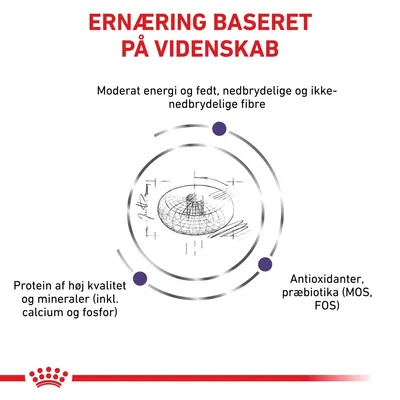 ERNÆRING BASERET PÅ VIDENSKAB

Moderat energi og fedt, nedbrydelige og ikke-nedbrydelige fibre

Protein af høj kvalitet og mineraler (inkl. calcium og fosfor)

Antioxidanter, præbiotika (MOS, FOS)